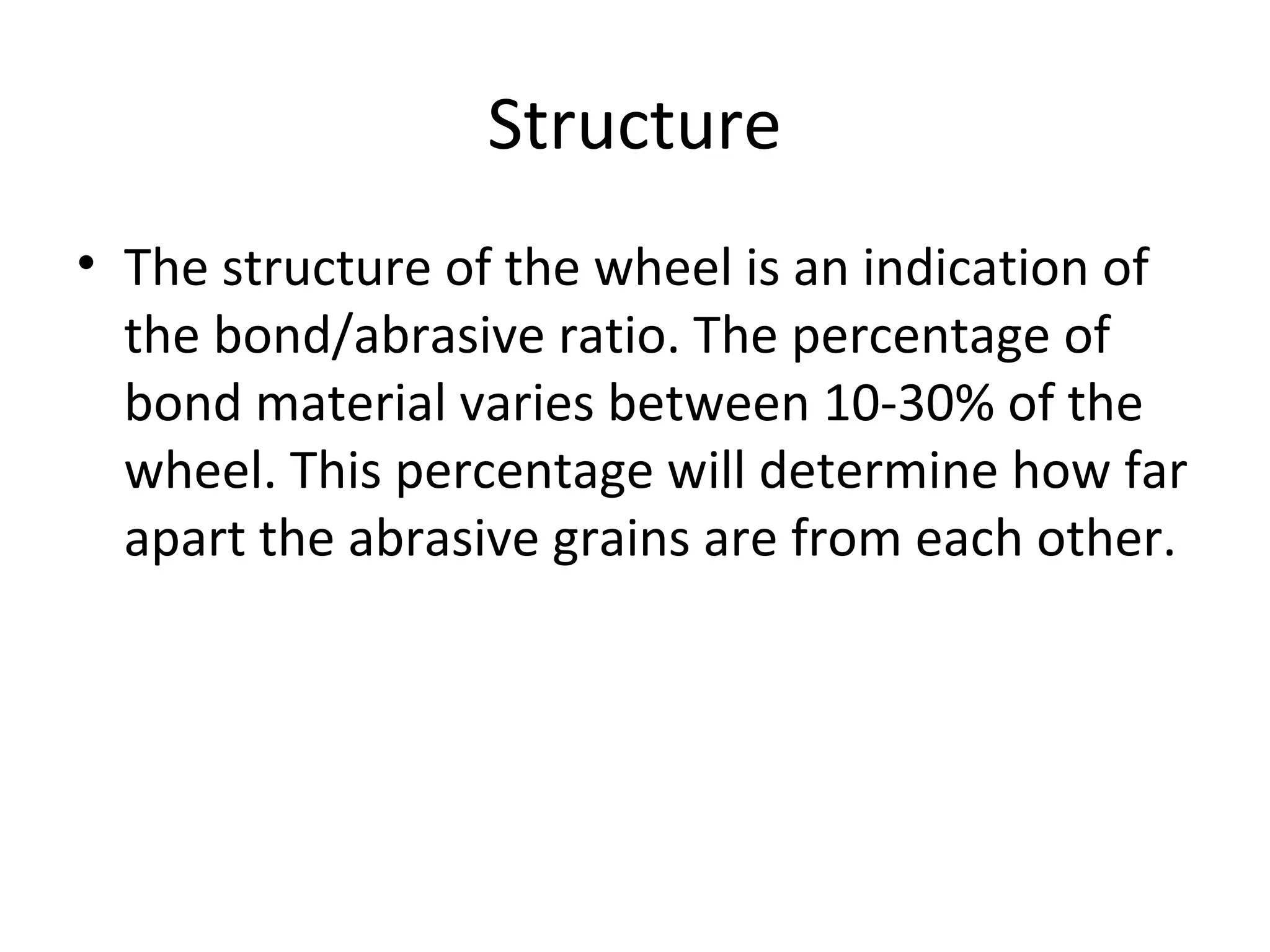 Structure

• The structure of the wheel is an indication of the bond/abrasive ratio. The percentage of bond material varies between 10-30% of the wheel. This percentage will determine how far apart the abrasive grains are from each other.